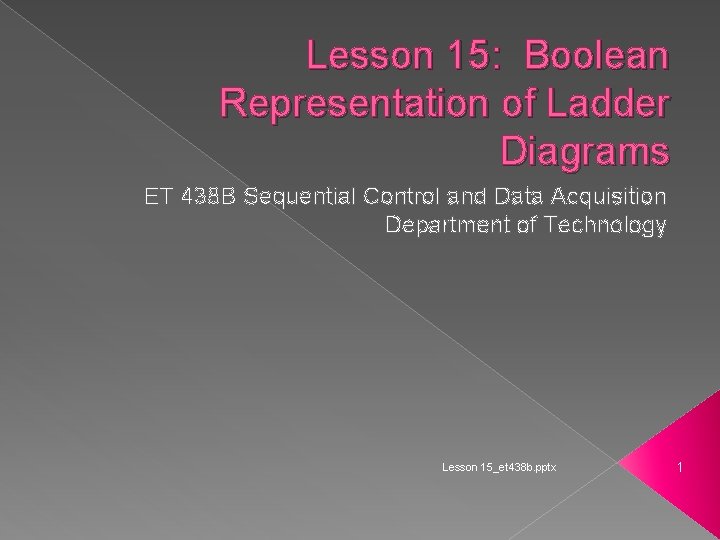 Lesson 15: Boolean Representation of Ladder Diagrams

ET 438B Sequential Control and Data Acquisition
Department of Technology

Lesson 15_et438b.pptx

1